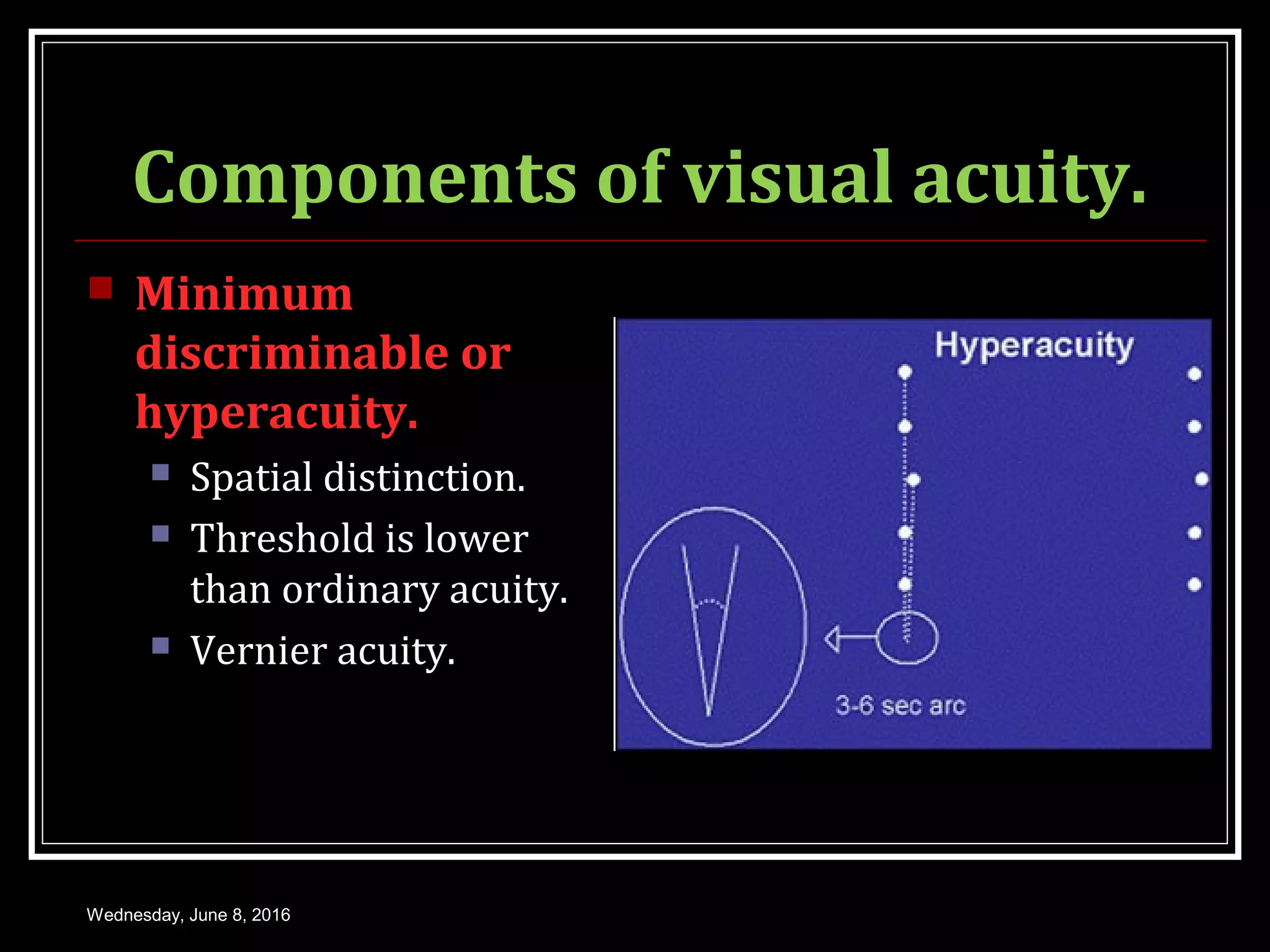 Components of visual acuity.

Minimum discriminable or hyperacuity.

Spatial distinction.

Threshold is lower than ordinary acuity.

Vernier acuity.

Hyperacuity

3-6 sec arc

Wednesday, June 8, 2016